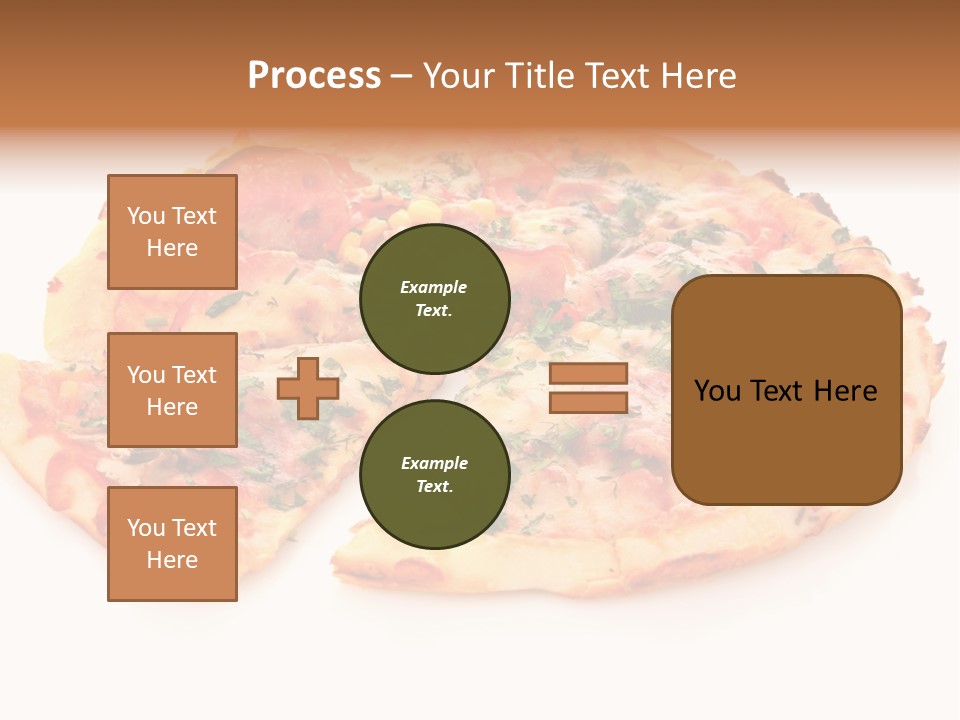 Process – Your Title Text Here

You Text Here

You Text Here

You Text Here

Example Text.

Example Text.

You Text Here